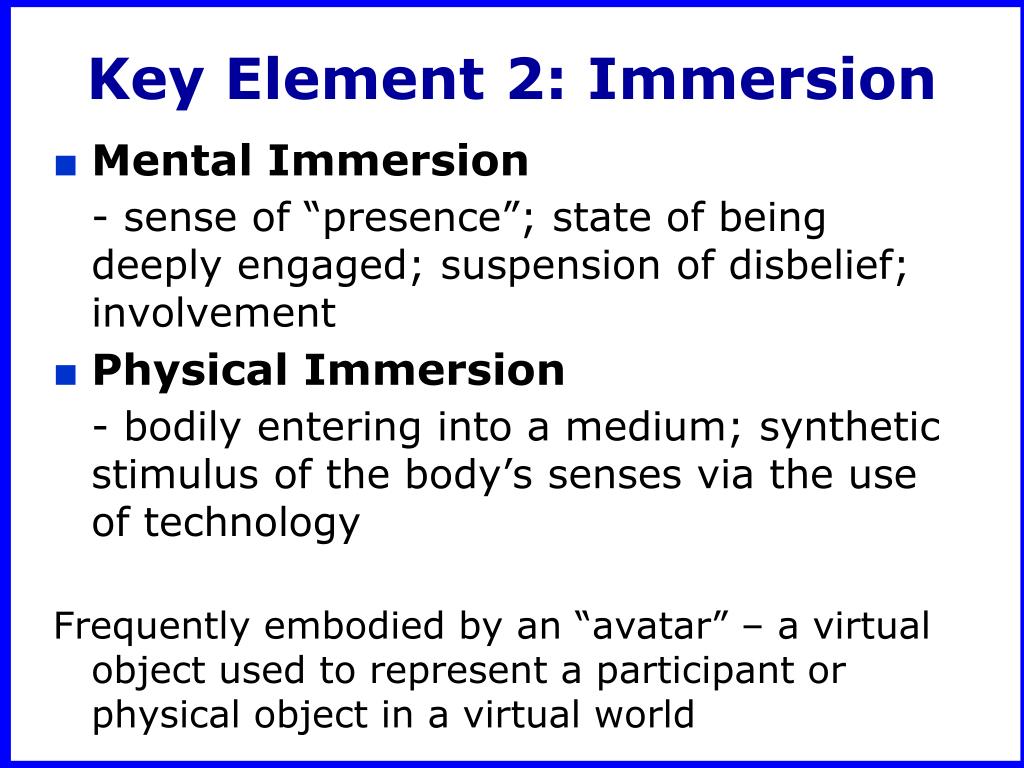 Key Element 2: Immersion

Mental Immersion

- sense of “presence”; state of being deeply engaged; suspension of disbelief; involvement

Physical Immersion

- bodily entering into a medium; synthetic stimulus of the body’s senses via the use of technology

Frequently embodied by an “avatar” – a virtual object used to represent a participant or physical object in a virtual world